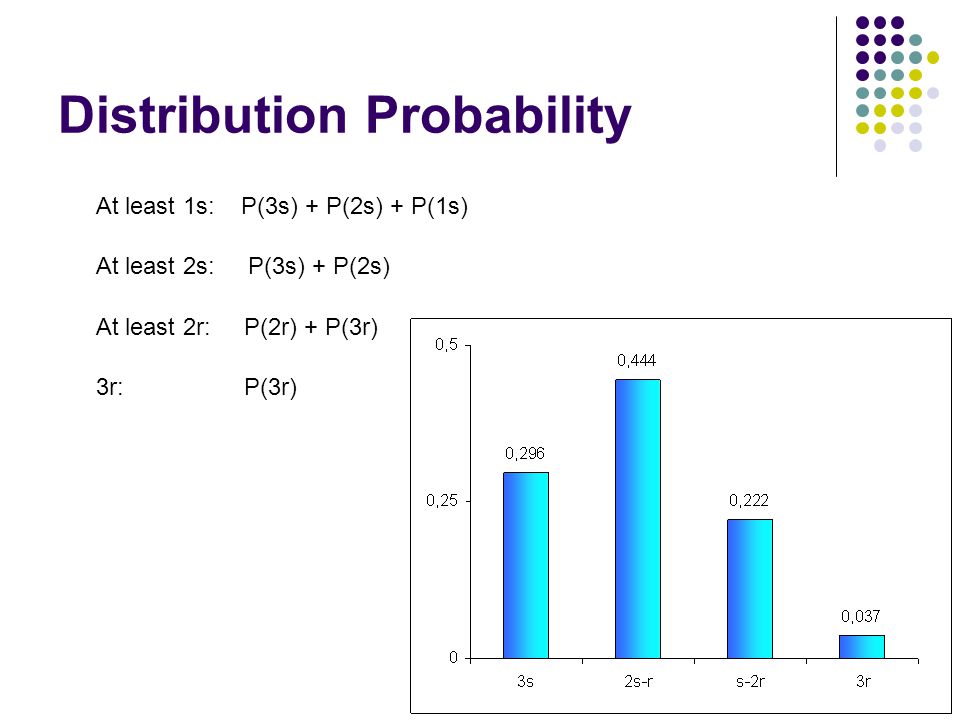 Distribution Probability

At least 1s: P(3s) + P(2s) + P(1s)

At least 2s: P(3s) + P(2s)

At least 2r: P(2r) + P(3r)

3r: P(3r)

0,5
0,25
0
0,296
0,444
0,222
0,037
3s
2s-r
s-2r
3r